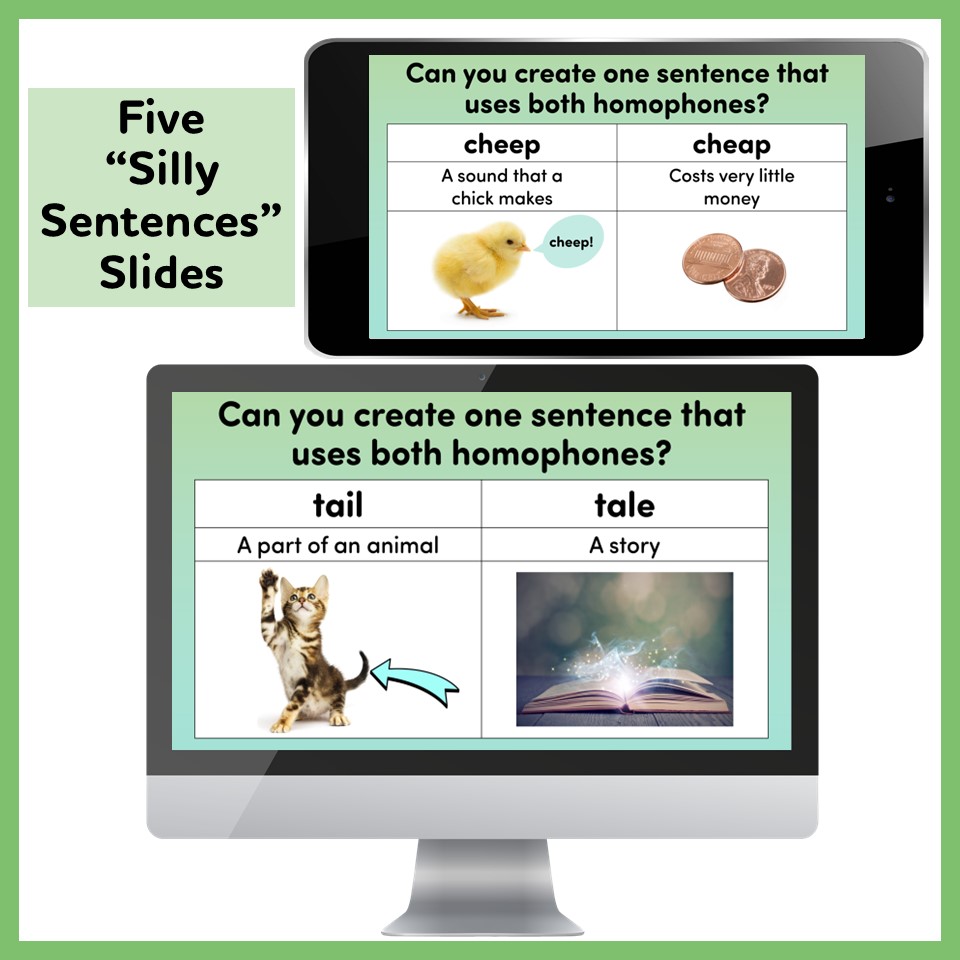 Five "Silly Sentences" Slides

Can you create one sentence that uses both homophones?

| cheep | cheap |
|---|---|
| A sound that a chick makes | Costs very little money |
| cheep! | |

Can you create one sentence that uses both homophones?

| tail | tale |
|---|---|
| A part of an animal | A story |